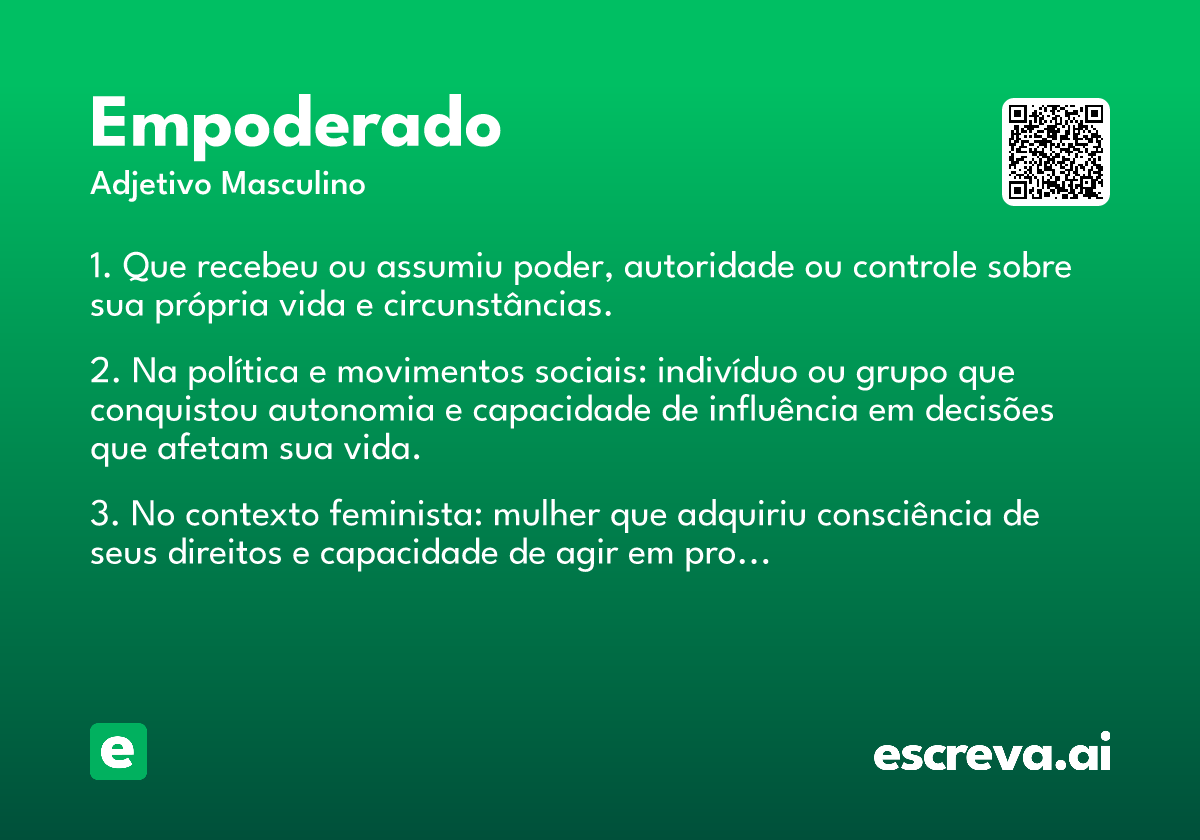 Empoderado
Adjetivo Masculino

1. Que recebeu ou assumiu poder, autoridade ou controle sobre sua própria vida e circunstâncias.

2. Na política e movimentos sociais: indivíduo ou grupo que conquistou autonomia e capacidade de influência em decisões que afetam sua vida.

3. No contexto feminista: mulher que adquiriu consciência de seus direitos e capacidade de agir em pro...

e

escreva.ai